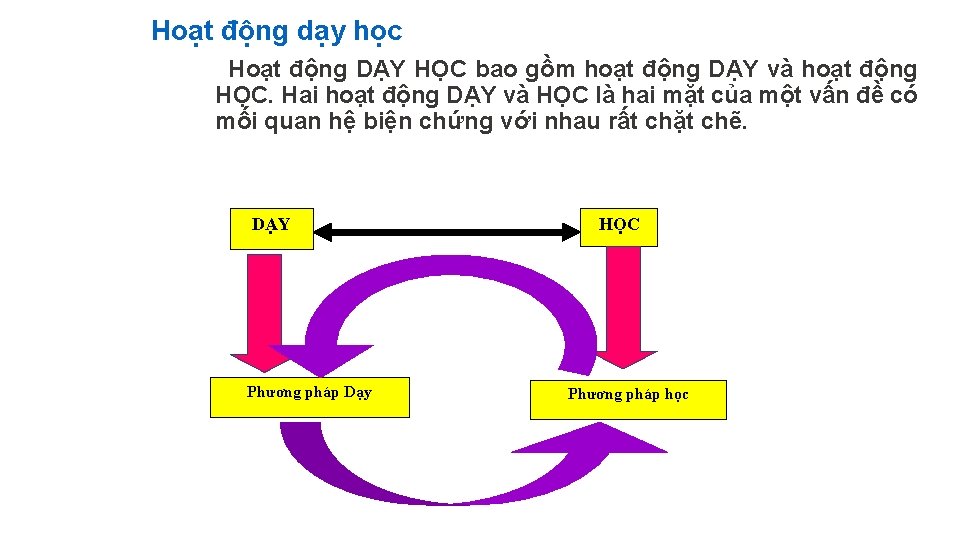 Hoạt động dạy học

Hoạt động DẠY HỌC bao gồm hoạt động DẠY và hoạt động HỌC. Hai hoạt động DẠY và HỌC là hai mặt của một vấn đề có mối quan hệ biện chứng với nhau rất chặt chẽ.

DẠY

HỌC

Phương pháp Dạy

Phương pháp học